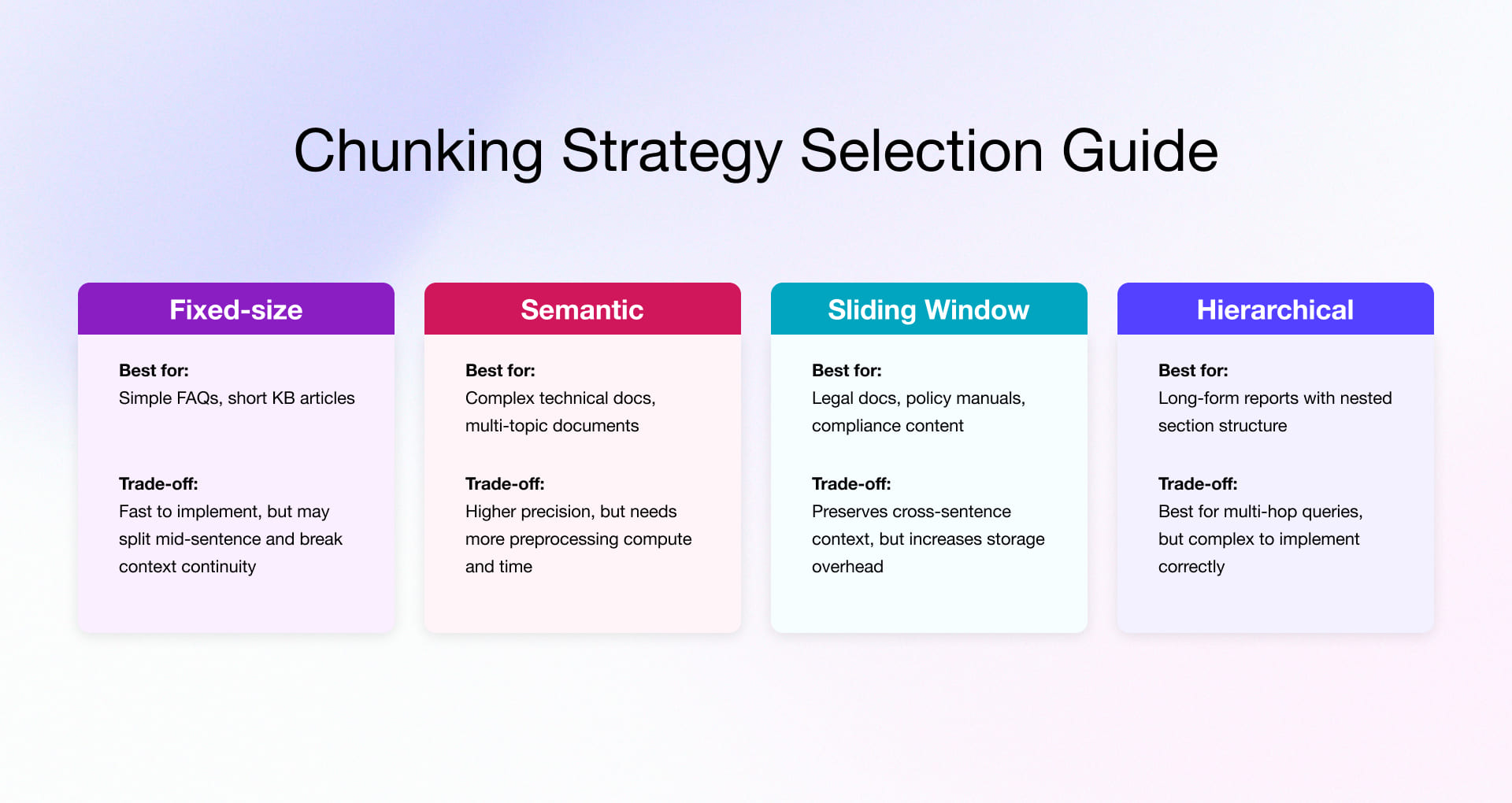 Chunking Strategy Selection Guide

Fixed-size

Best for:
Simple FAQs, short KB articles

Trade-off:
Fast to implement, but may split mid-sentence and break context continuity

Semantic

Best for:
Complex technical docs, multi-topic documents

Trade-off:
Higher precision, but needs more preprocessing compute and time

Sliding Window

Best for:
Legal docs, policy manuals, compliance content

Trade-off:
Preserves cross-sentence context, but increases storage overhead

Hierarchical

Best for:
Long-form reports with nested section structure

Trade-off:
Best for multi-hop queries, but complex to implement correctly